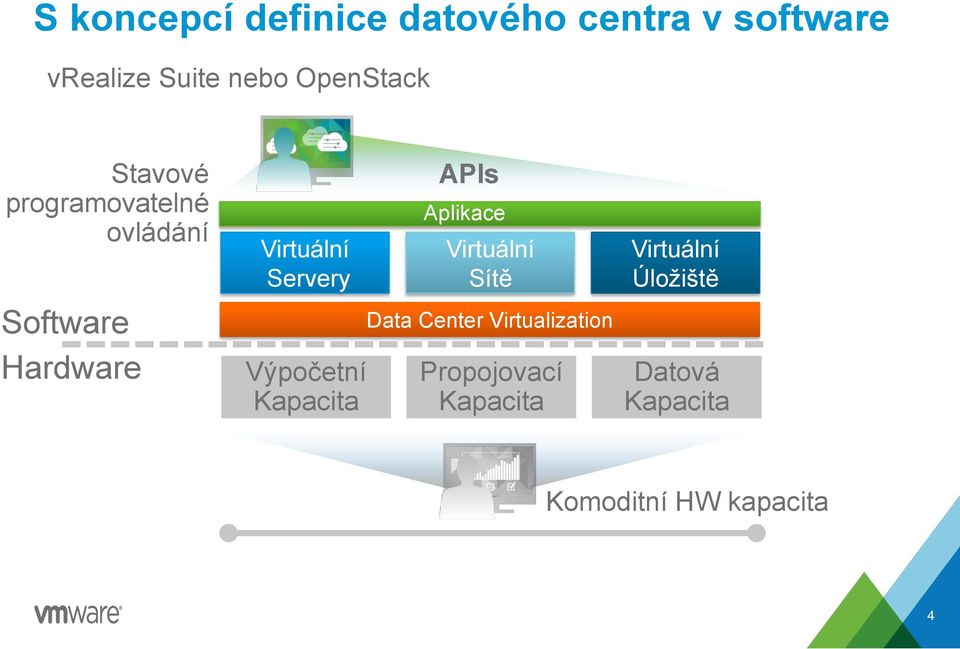 S koncepcí definice datového centra v software

vRealize Suite nebo OpenStack

Stavové programovatelné ovládání

APIs

Aplikace

Virtuální Servery

Virtuální Sítě

Virtuální Úložiště

Software

Data Center Virtualization

Hardware

Výpočetní Kapacita

Propojovací Kapacita

Datová Kapacita

Komoditní HW kapacita

vmware

4